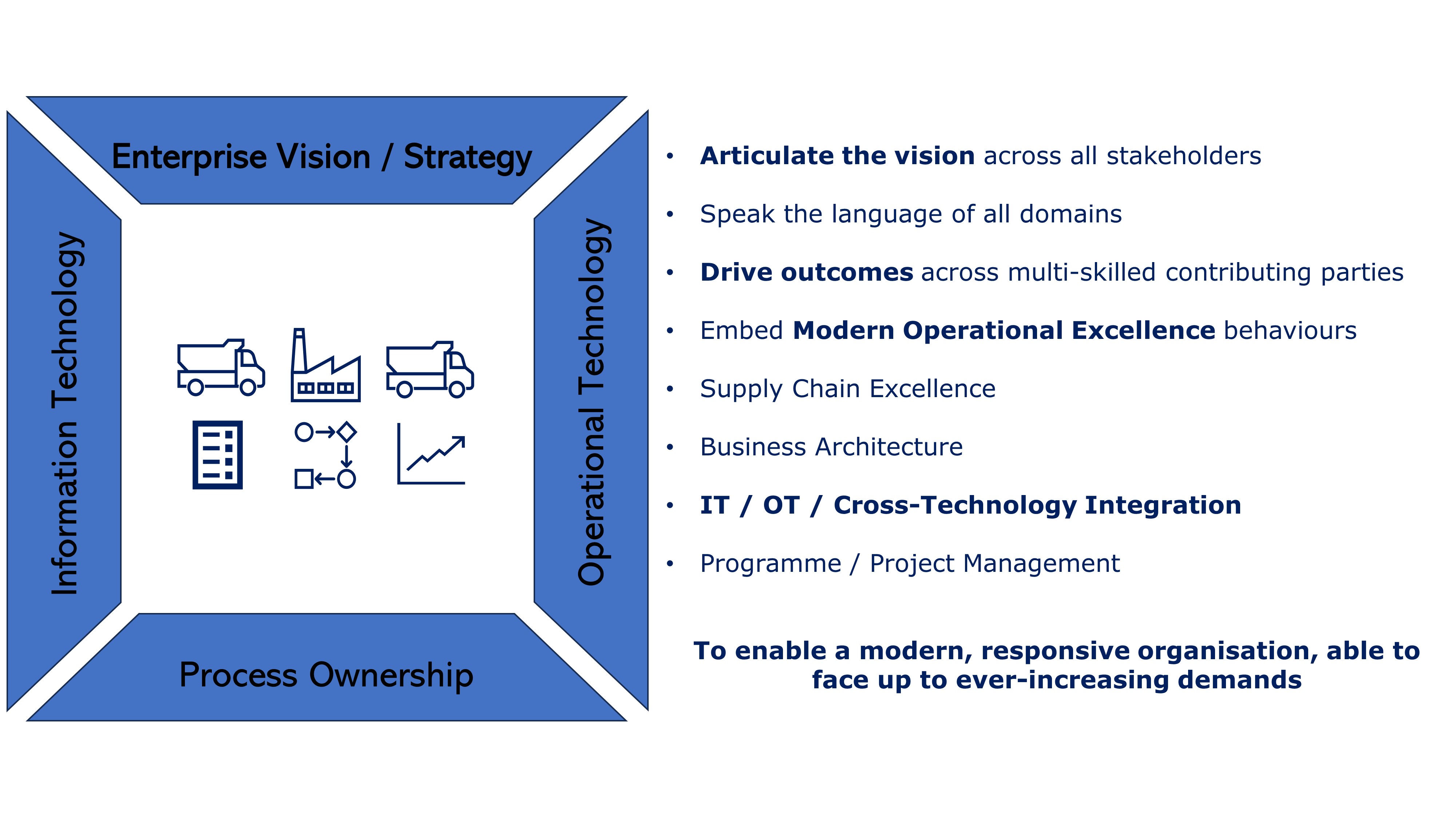 Enterprise Vision / Strategy

Information Technology

Operational Technology

Process Ownership

• Articulate the vision across all stakeholders
• Speak the language of all domains
• Drive outcomes across multi-skilled contributing parties
• Embed Modern Operational Excellence behaviours
• Supply Chain Excellence
• Business Architecture
• IT / OT / Cross-Technology Integration
• Programme / Project Management

To enable a modern, responsive organisation, able to face up to ever-increasing demands